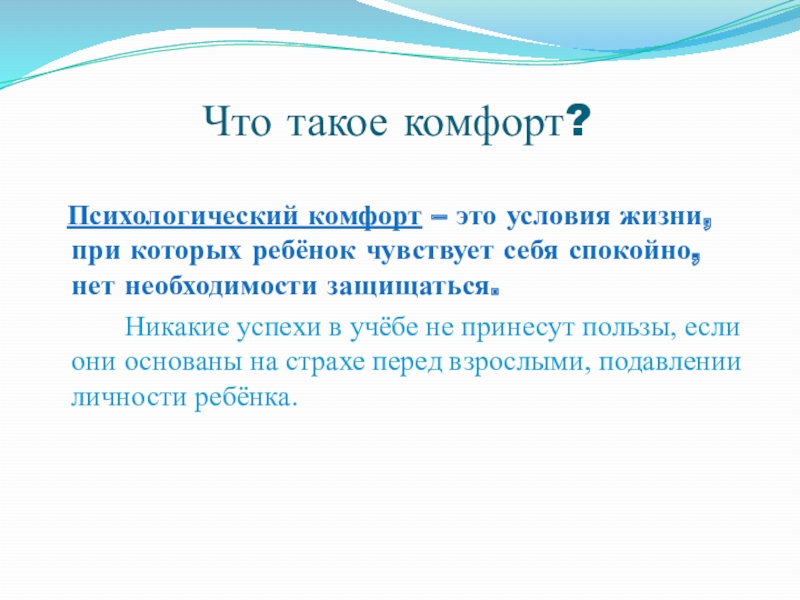 Что такое комфорт?

Психологический комфорт – это условия жизни, при которых ребёнок чувствует себя спокойно, нет необходимости защищаться.

Никакие успехи в учёбе не принесут пользы, если они основаны на страхе перед взрослыми, подавлении личности ребёнка.